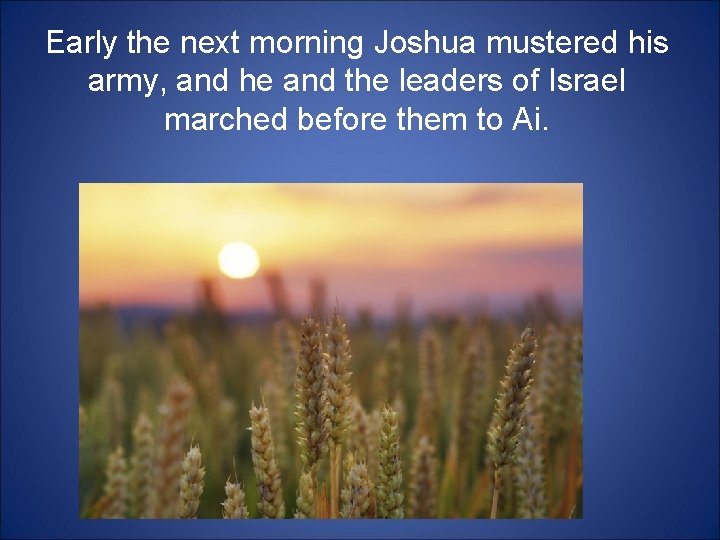 Early the next morning Joshua mustered his army, and he and the leaders of Israel marched before them to Ai.